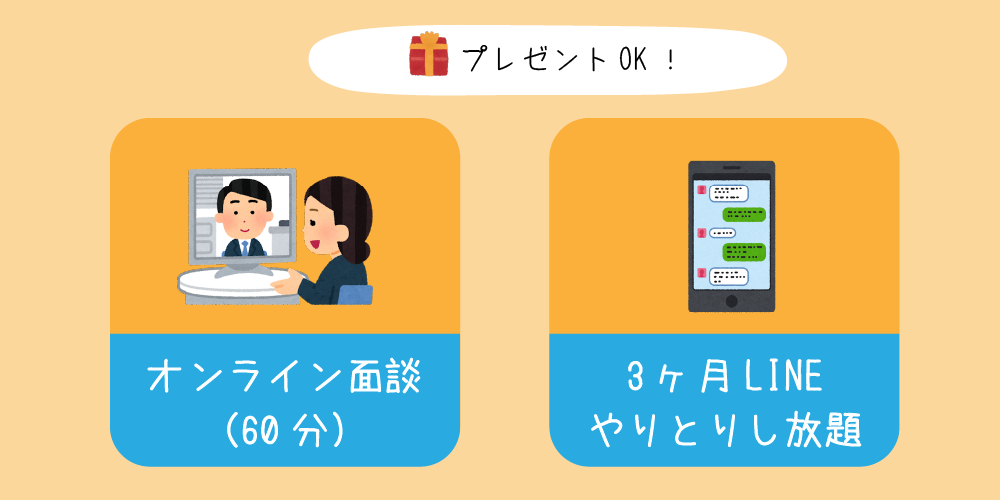 プレゼントOK！

オンライン面談
（60分）

3ヶ月LINE
やりとりし放題